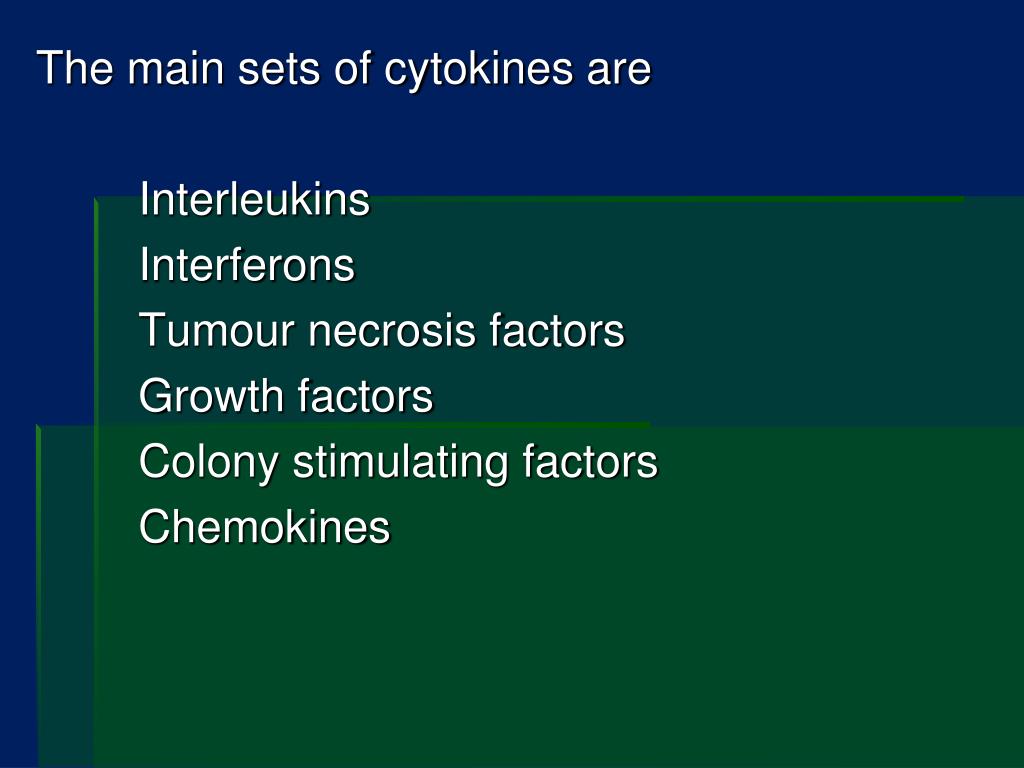 The main sets of cytokines are

Interleukins
Interferons
Tumour necrosis factors
Growth factors
Colony stimulating factors
Chemokines